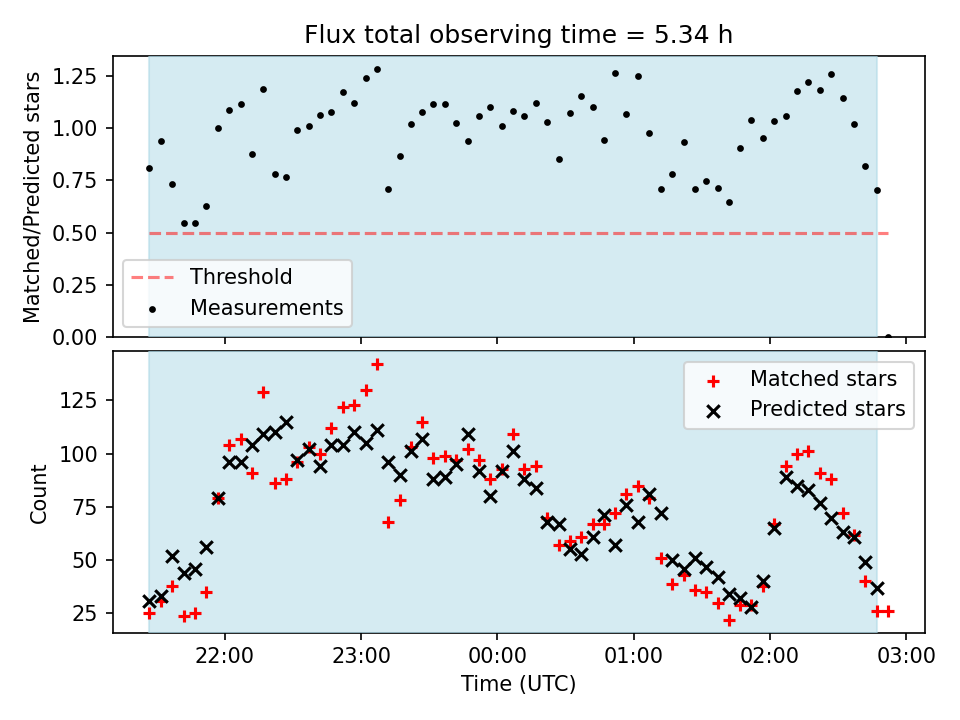 Flux total observing time = 5.34 h

Matched/Predicted stars

1.25
1.00
0.75
0.50
0.25
0.00

Threshold
Measurements

Count

125
100
75
50
25

Matched stars
Predicted stars

22:00
23:00
00:00
01:00
02:00
03:00

Time (UTC)